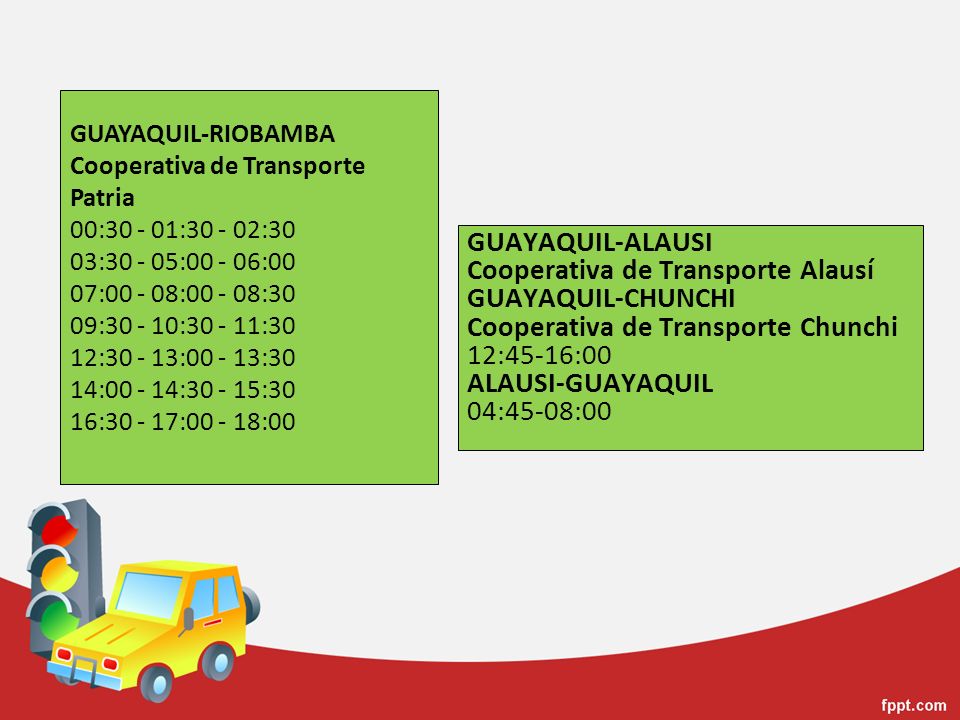 GUAYAQUIL-RIOBAMBA
Cooperativa de Transporte Patria
00:30 - 01:30 - 02:30
03:30 - 05:00 - 06:00
07:00 - 08:00 - 08:30
09:30 - 10:30 - 11:30
12:30 - 13:00 - 13:30
14:00 - 14:30 - 15:30
16:30 - 17:00 - 18:00

GUAYAQUIL-ALAUSI
Cooperativa de Transporte Alausí
GUAYAQUIL-CHUNCHI
Cooperativa de Transporte Chunchi
12:45-16:00
ALAUSI-GUAYAQUIL
04:45-08:00

fppt.com